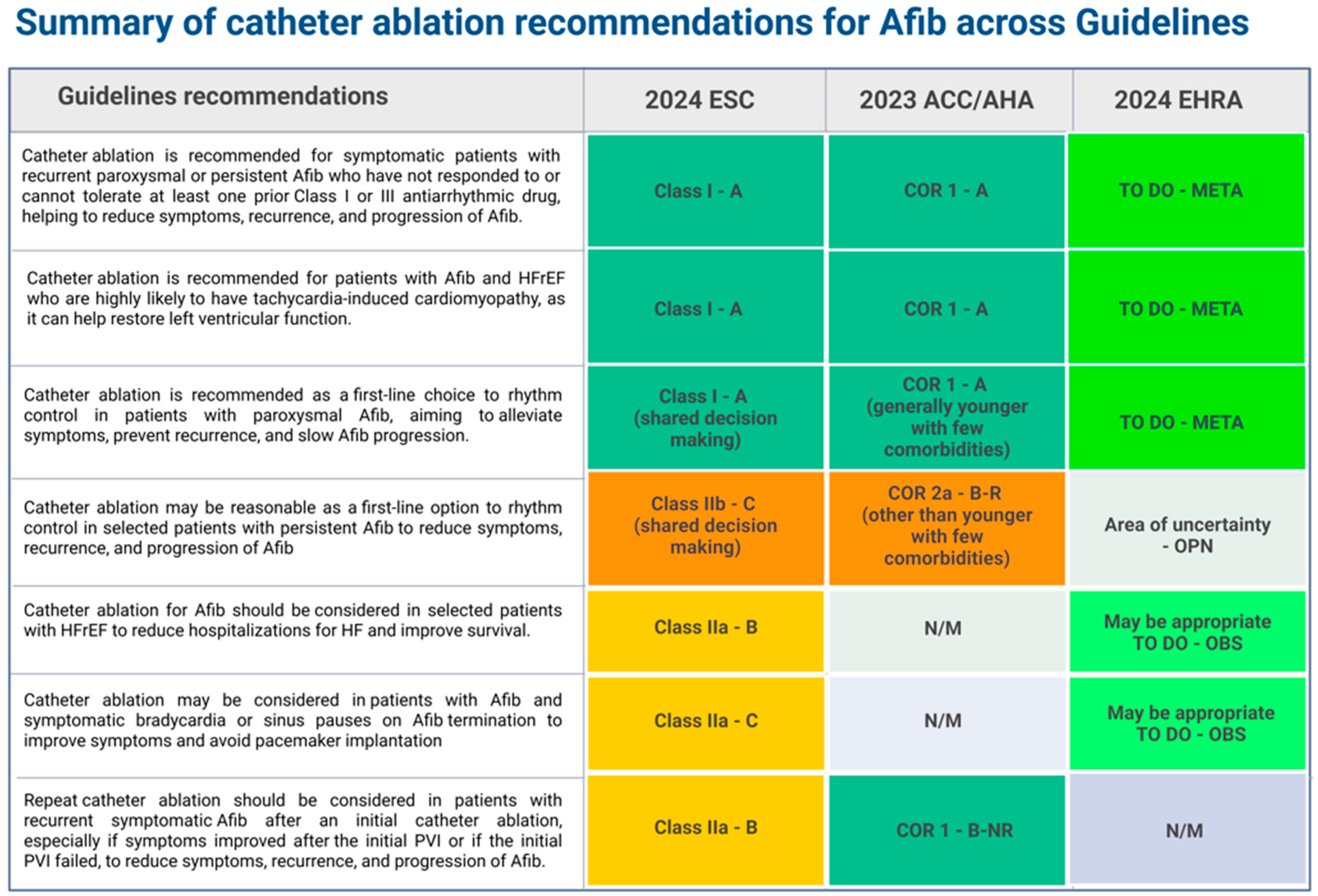 Summary of catheter ablation recommendations for Afib across Guidelines

| Guidelines recommendations | 2024 ESC | 2023 ACC/AHA | 2024 EHRA |
|---|---|---|---|
| Catheter ablation is recommended for symptomatic patients with recurrent paroxysmal or persistent Afib who have not responded to or cannot tolerate at least one prior Class I or III antiarrhythmic drug, helping to reduce symptoms, recurrence, and progression of Afib. | Class I - A | COR 1 - A | TO DO - META |
| Catheter ablation is recommended for patients with Afib and HFrEF who are highly likely to have tachycardia-induced cardiomyopathy, as it can help restore left ventricular function. | Class I - A | COR 1 - A | TO DO - META |
| Catheter ablation is recommended as a first-line choice to rhythm control in patients with paroxysmal Afib, aiming to alleviate symptoms, prevent recurrence, and slow Afib progression. | Class I - A (shared decision making) | COR 1 - A (generally younger with few comorbidities) | TO DO - META |
| Catheter ablation may be reasonable as a first-line option to rhythm control in selected patients with persistent Afib to reduce symptoms, recurrence, and progression of Afib | Class IIb - C (shared decision making) | COR 2a - B-R (other than younger with few comorbidities) | Area of uncertainty - OPN |
| Catheter ablation for Afib should be considered in selected patients with HFrEF to reduce hospitalizations for HF and improve survival. | Class IIa - B | N/M | May be appropriate TO DO - OBS |
| Catheter ablation may be considered in patients with Afib and symptomatic bradycardia or sinus pauses on Afib termination to improve symptoms and avoid pacemaker implantation | Class IIa - C | N/M | May be appropriate TO DO - OBS |
| Repeat catheter ablation should be considered in patients with recurrent symptomatic Afib after an initial catheter ablation, especially if symptoms improved after the initial PVI or if the initial PVI failed, to reduce symptoms, recurrence, and progression of Afib. | Class IIa - B | COR 1 - B-NR | N/M |